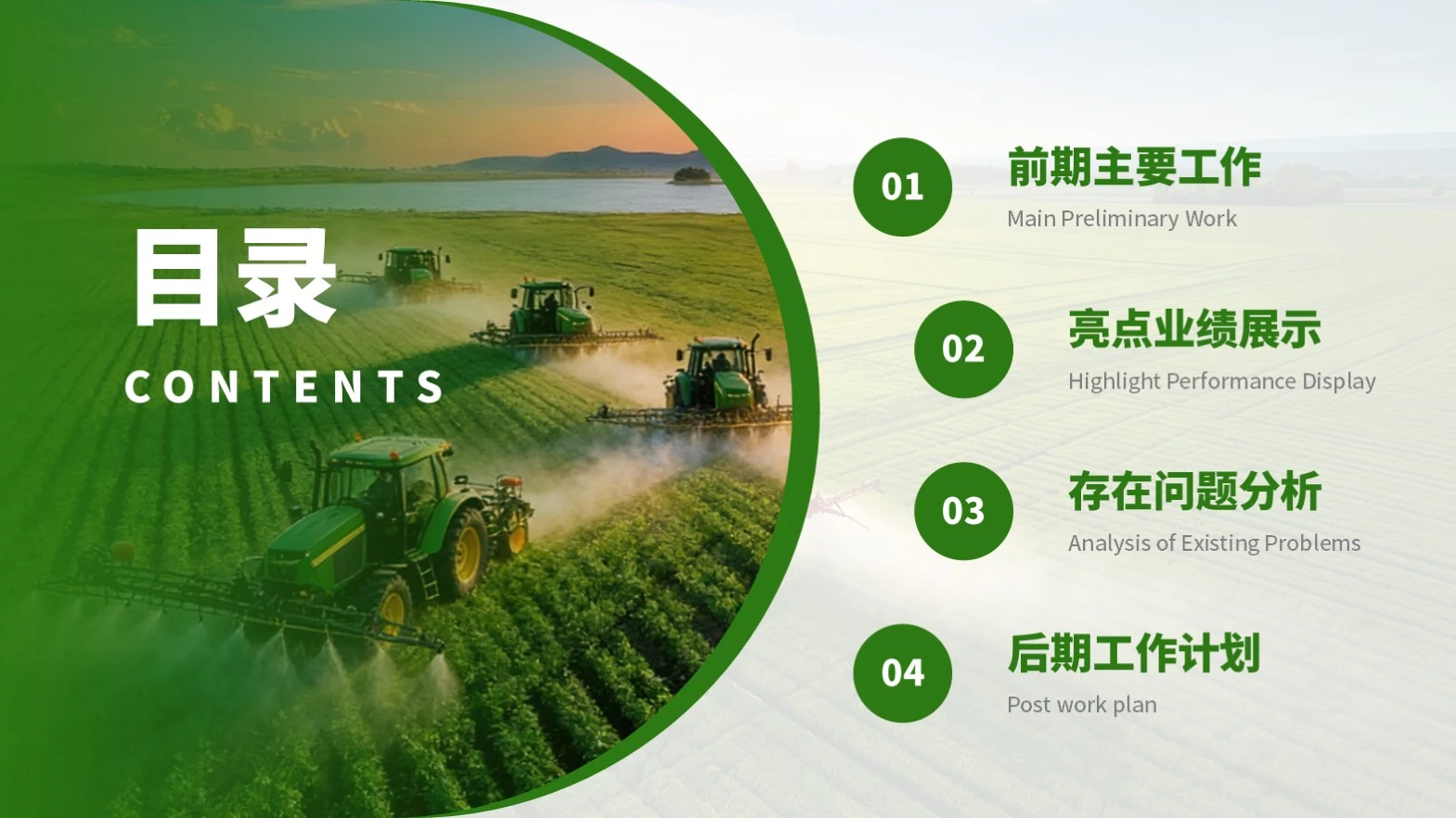 目录
CONTENTS

01
前期主要工作
Main Preliminary Work

02
亮点业绩展示
Highlight Performance Display

03
存在问题分析
Analysis of Existing Problems

04
后期工作计划
Post work plan